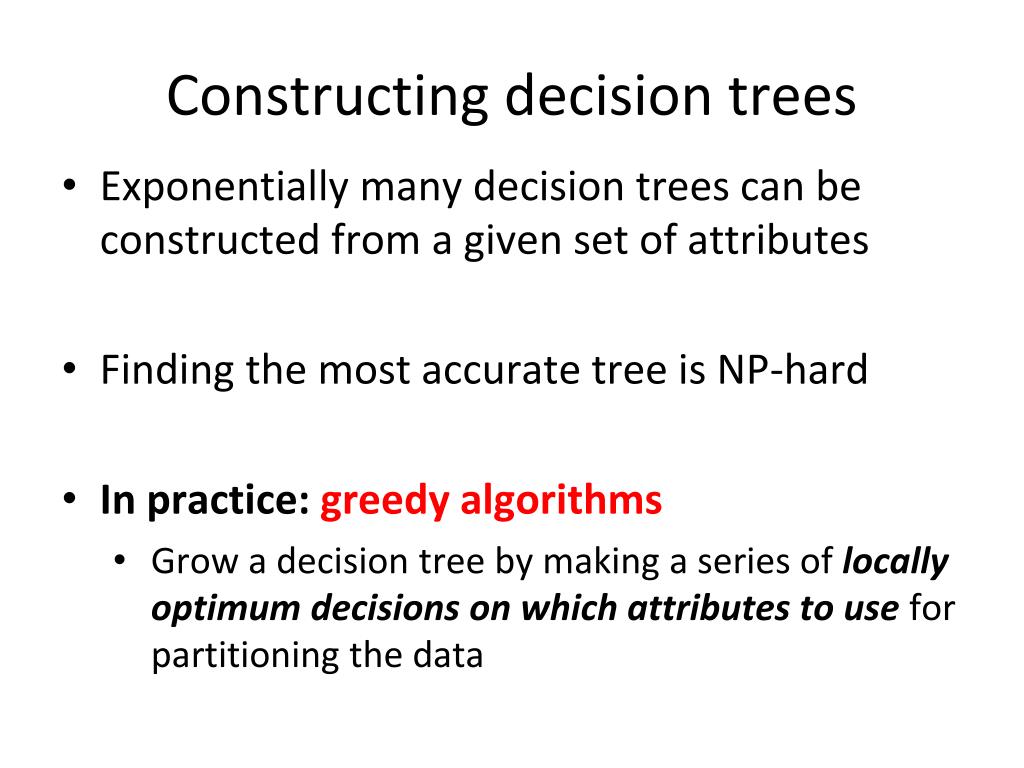 Constructing decision trees

• Exponentially many decision trees can be constructed from a given set of attributes

• Finding the most accurate tree is NP-hard

• In practice: greedy algorithms
  • Grow a decision tree by making a series of locally optimum decisions on which attributes to use for partitioning the data